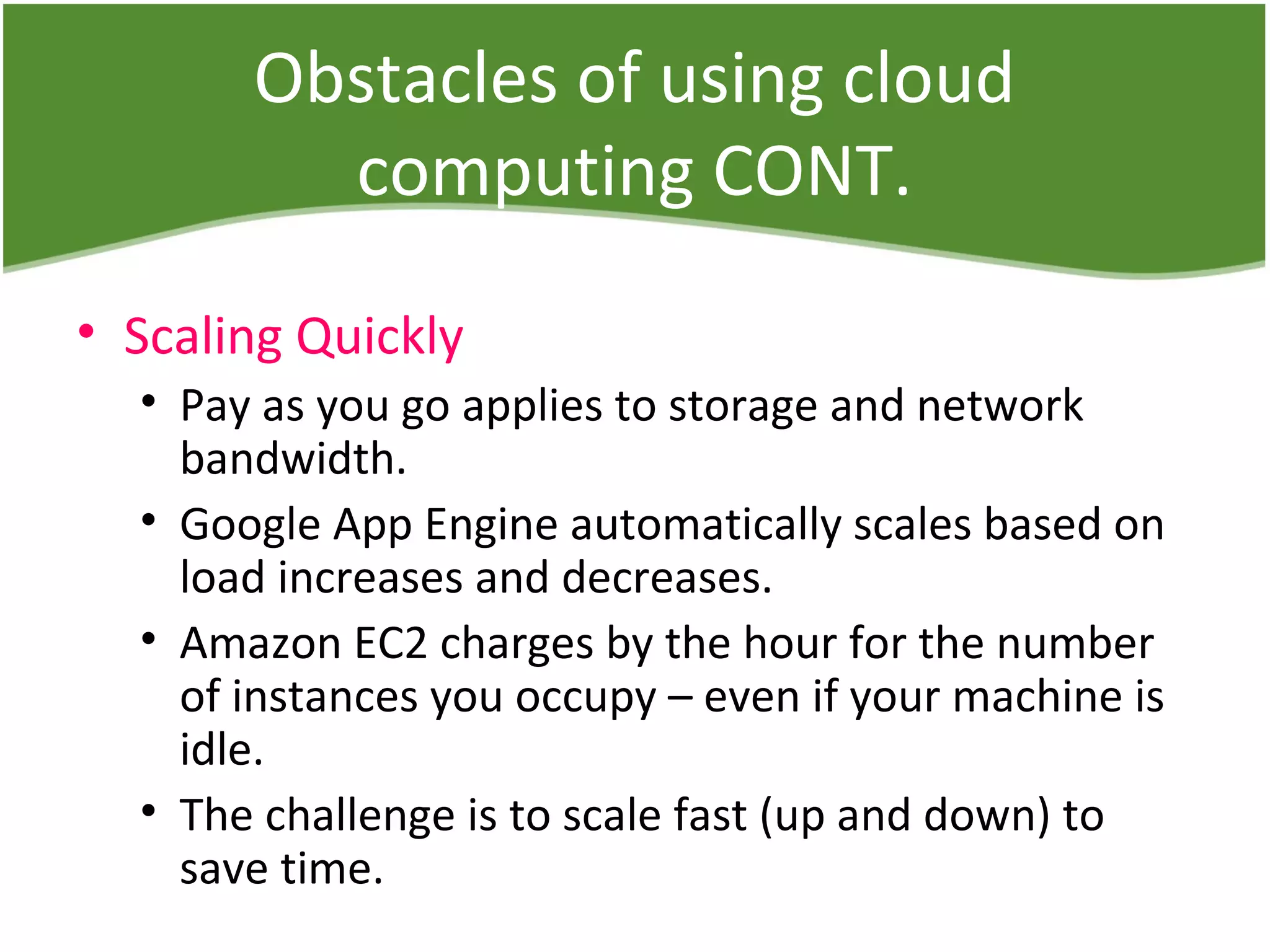 Obstacles of using cloud computing CONT.

• Scaling Quickly
  • Pay as you go applies to storage and network bandwidth.
  • Google App Engine automatically scales based on load increases and decreases.
  • Amazon EC2 charges by the hour for the number of instances you occupy – even if your machine is idle.
  • The challenge is to scale fast (up and down) to save time.